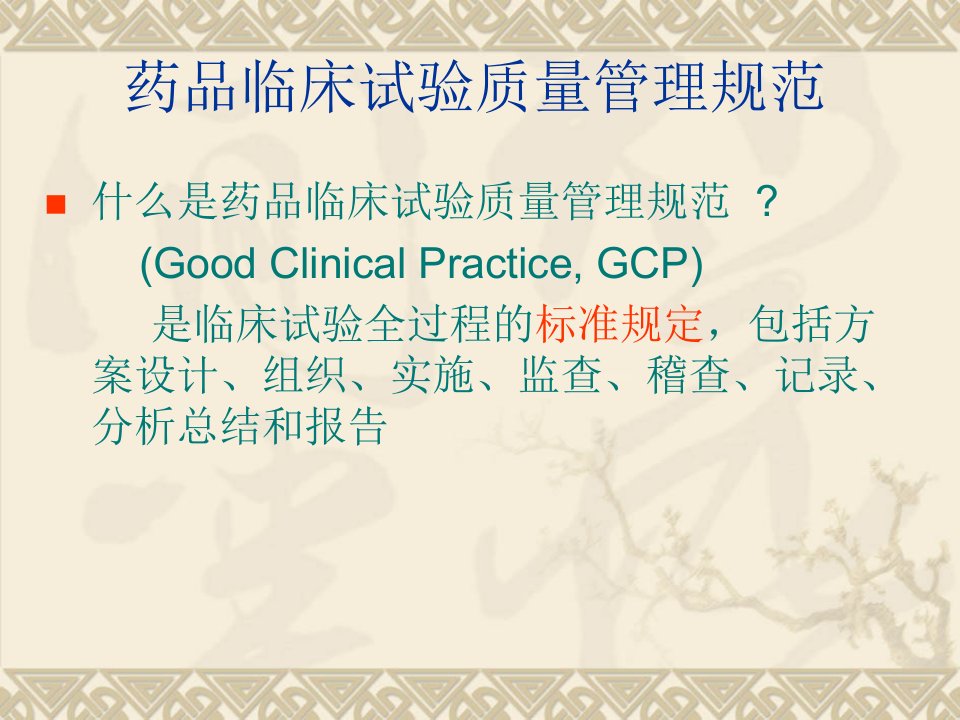 药品临床试验质量管理规范

什么是药品临床试验质量管理规范 ？

(Good Clinical Practice, GCP)

是临床试验全过程的标准规定，包括方案设计、组织、实施、监查、稽查、记录、分析总结和报告